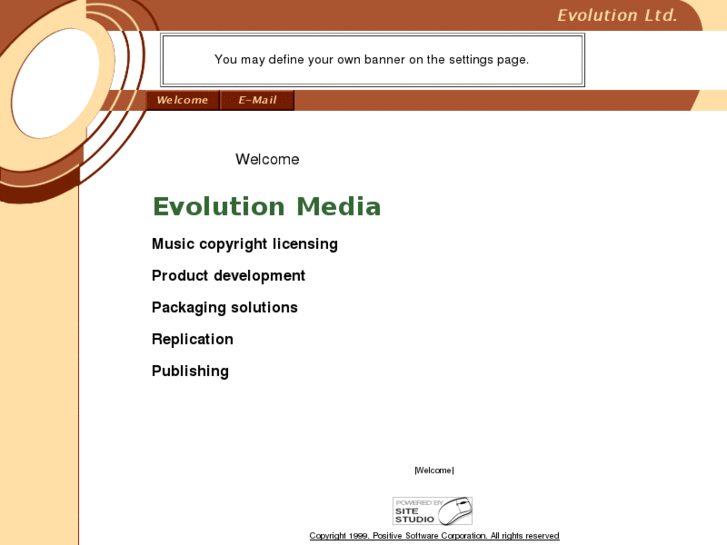 Evolution Ltd.

You may define your own banner on the settings page.

Welcome E-Mail

Welcome

Evolution Media

Music copyright licensing

Product development

Packaging solutions

Replication

Publishing

[Welcome]

POWERED BY SITE STUDIO

Copyright 1999, Positive Software Corporation. All rights reserved